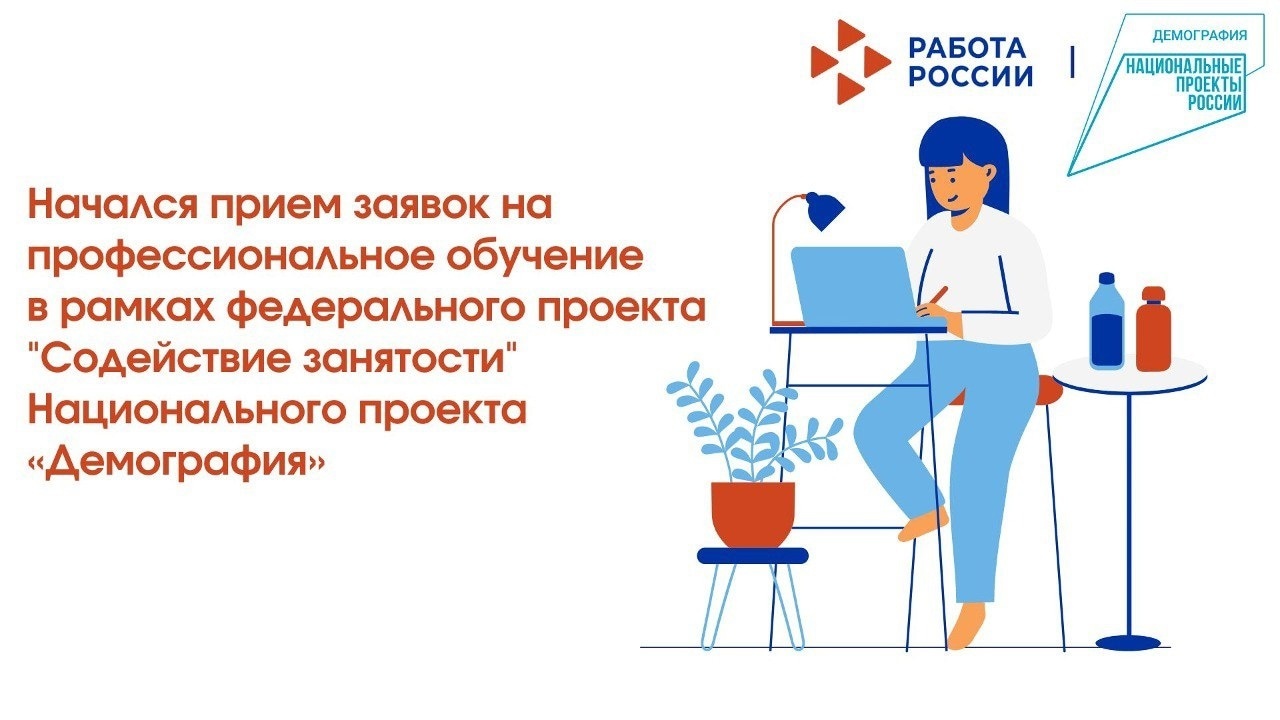 РАБОТА РОССИИ

ДЕМОГРАФИЯ
НАЦИОНАЛЬНЫЕ ПРОЕКТЫ РОССИИ

Начался прием заявок на профессиональное обучение в рамках федерального проекта "Содействие занятости" Национального проекта «Демография»